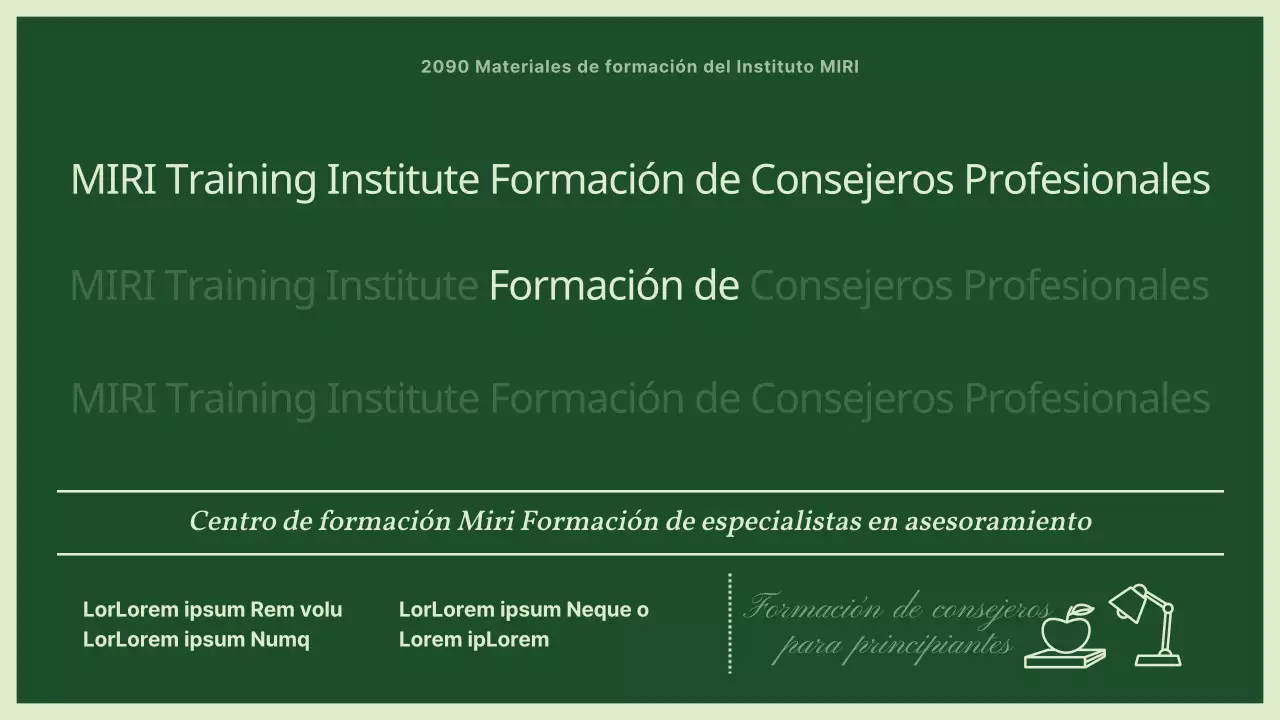 2090 Materiales de formación del Instituto MIRI

MIRI Training Institute Formación de Consejeros Profesionales

MIRI Training Institute Formación de Consejeros Profesionales

MIRI Training Institute Formación de Consejeros Profesionales

Centro de formación Miri Formación de especialistas en asesoramiento

LorLorem ipsum Rem volu
LorLorem ipsum Numq

LorLorem ipsum Neque o
Lorem ipLorem

Formación de consejeros para principiantes